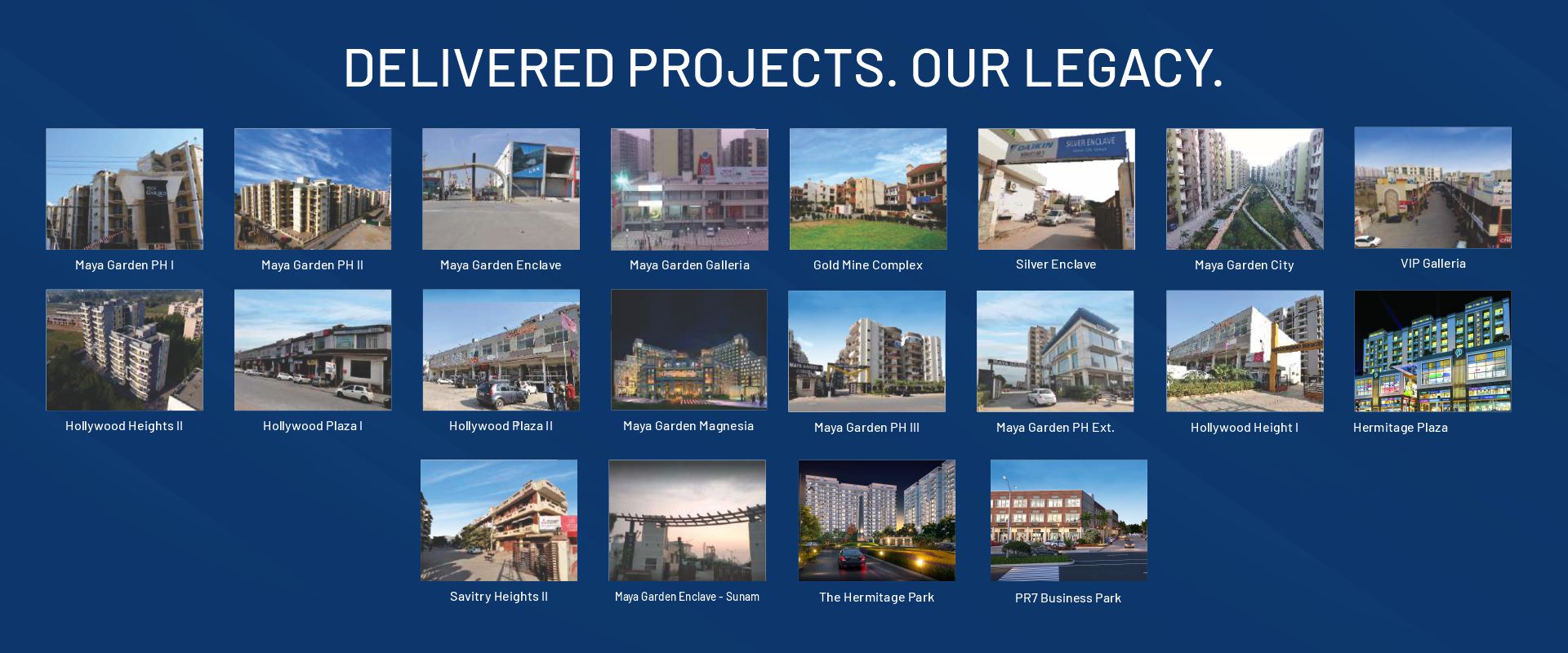 DELIVERED PROJECTS. OUR LEGACY.

Maya Garden PH I

Maya Garden PH II

Maya Garden Enclave

Maya Garden Galleria

Gold Mine Complex

DAIKIN SILVER ENCLAVE

Silver Enclave

Maya Garden City

VIP Galleria

Hollywood Heights II

Hollywood Plaza I

Hollywood Plaza II

Maya Garden Magnesia

Maya Garden PH III

Maya Garden PH Ext.

Hollywood Height I

Hermitage Plaza

Savitry Heights II

Maya Garden Enclave - Sunam

The Hermitage Park

PR7 Business Park